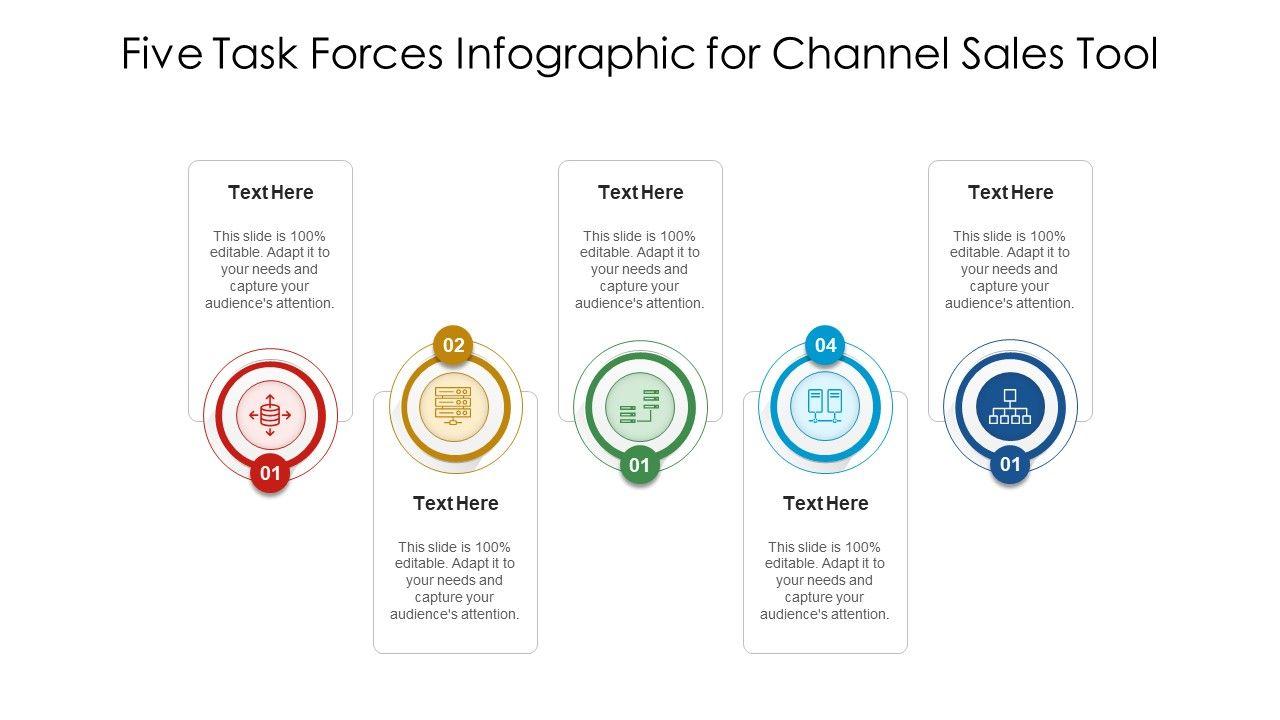 Five Task Forces Infographic for Channel Sales Tool

Text Here

This slide is 100% editable. Adapt it to your needs and capture your audience's attention.

01

02

Text Here

This slide is 100% editable. Adapt it to your needs and capture your audience's attention.

Text Here

This slide is 100% editable. Adapt it to your needs and capture your audience's attention.

01

04

Text Here

This slide is 100% editable. Adapt it to your needs and capture your audience's attention.

Text Here

This slide is 100% editable. Adapt it to your needs and capture your audience's attention.

01